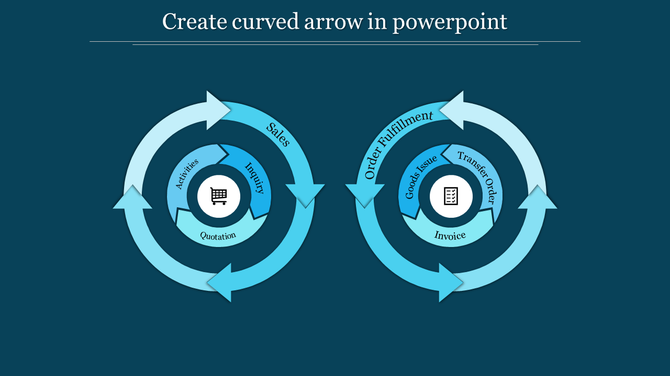 Create curved arrow in powerpoint

Sales

Activities

Inquiry

Quotation

Order Fulfillment

Goods Issue

Transfer Order

Invoice